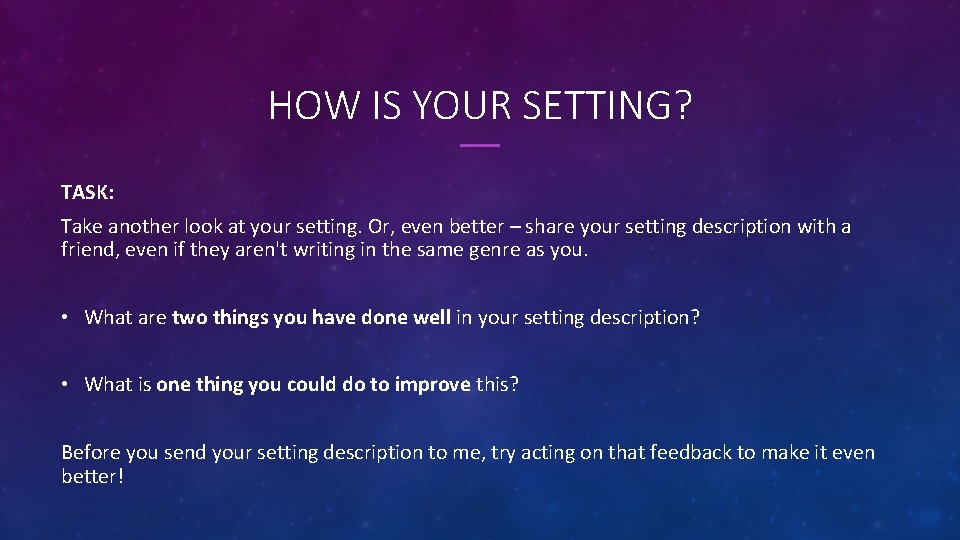 HOW IS YOUR SETTING?

TASK:

Take another look at your setting. Or, even better – share your setting description with a friend, even if they aren't writing in the same genre as you.

• What are two things you have done well in your setting description?

• What is one thing you could do to improve this?

Before you send your setting description to me, try acting on that feedback to make it even better!